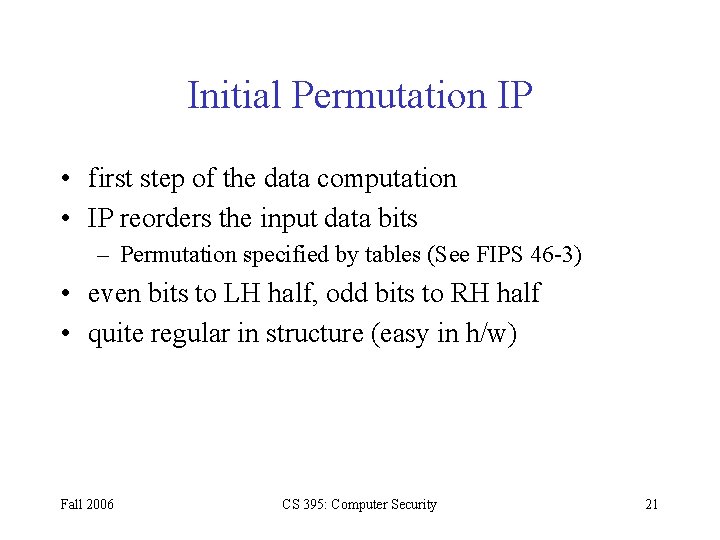 Initial Permutation IP

• first step of the data computation
• IP reorders the input data bits
– Permutation specified by tables (See FIPS 46-3)
• even bits to LH half, odd bits to RH half
• quite regular in structure (easy in h/w)

Fall 2006
CS 395: Computer Security
21